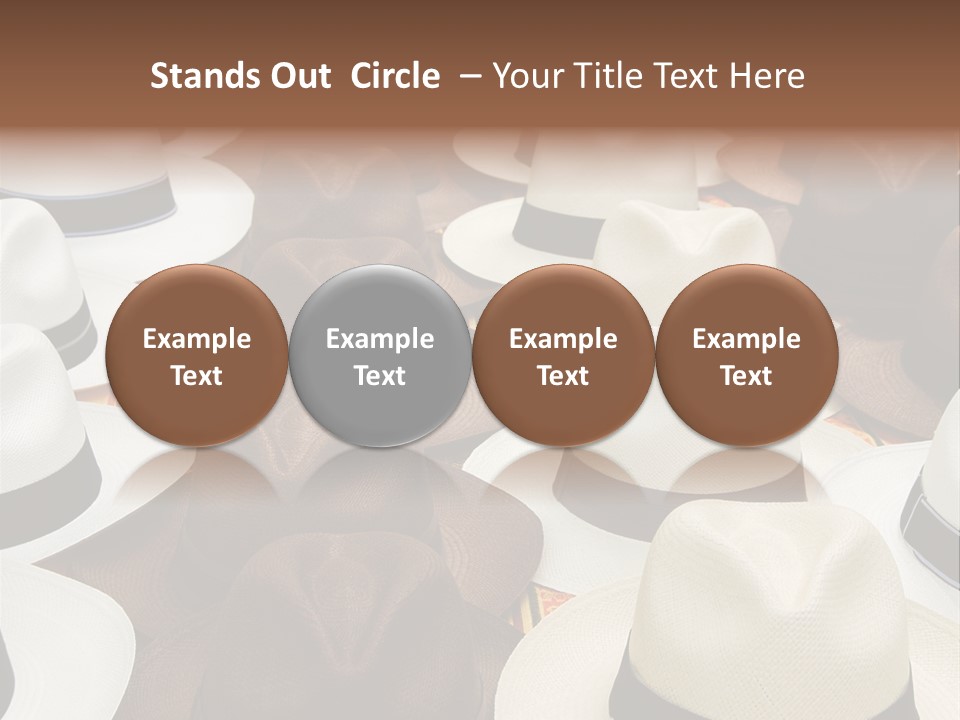 Stands Out Circle – Your Title Text Here

Example Text

Example Text

Example Text

Example Text